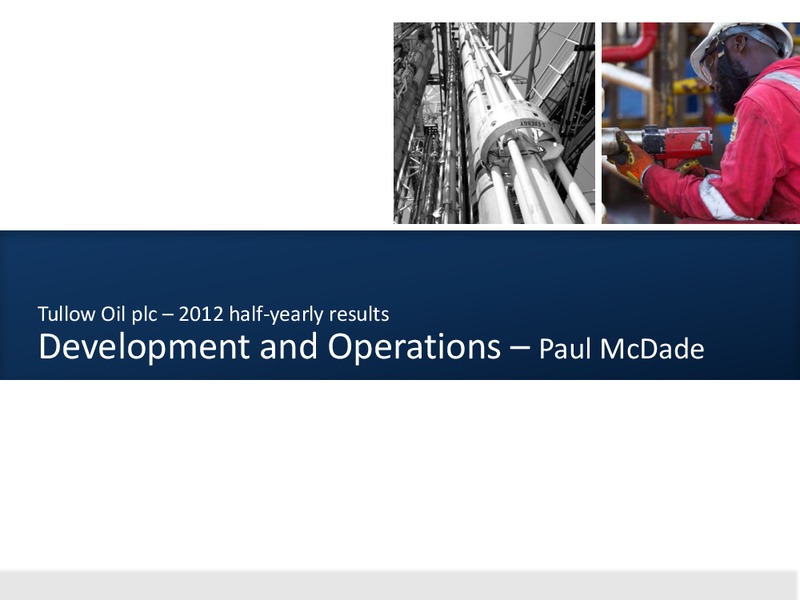 Tullow Oil plc – 2012 half-yearly results

Development and Operations – Paul McDade